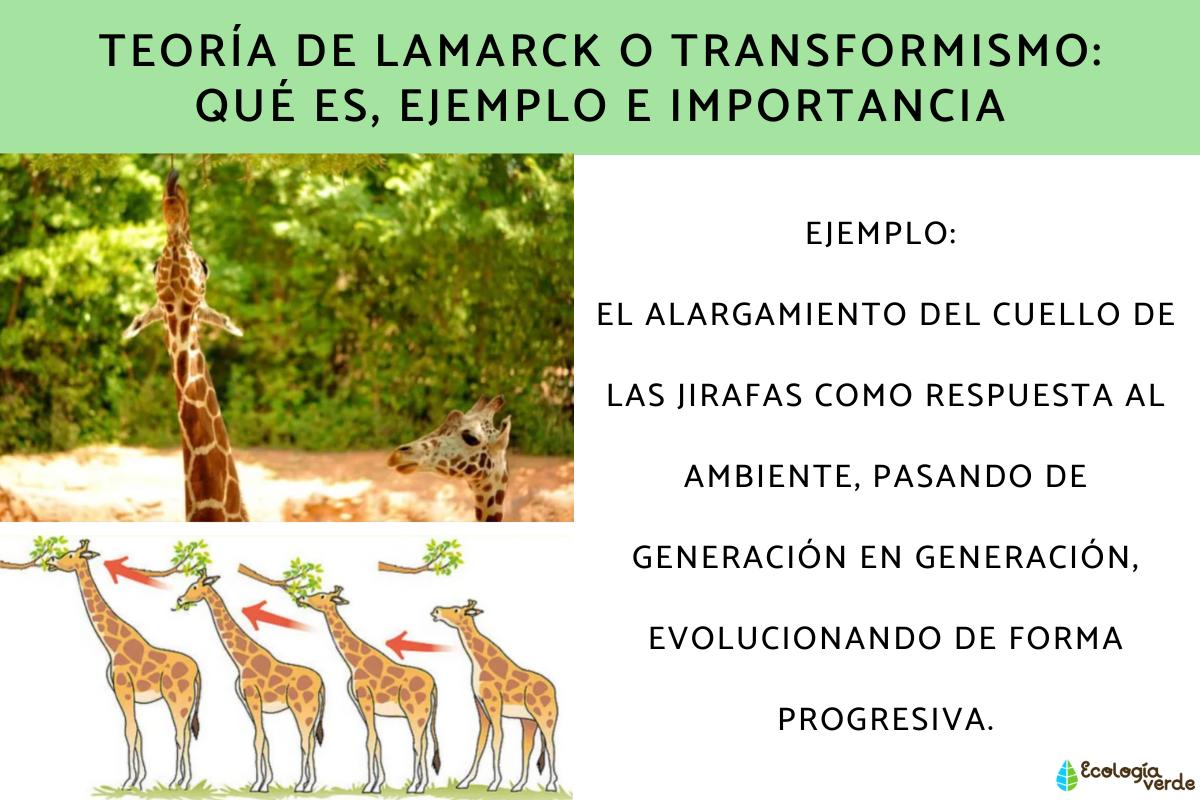 TEORÍA DE LAMARCK O TRANSFORMISMO: QUÉ ES, EJEMPLO E IMPORTANCIA

EJEMPLO:

EL ALARGAMIENTO DEL CUELLO DE LAS JIRAFAS COMO RESPUESTA AL AMBIENTE, PASANDO DE GENERACIÓN EN GENERACIÓN, EVOLUCIONANDO DE FORMA PROGRESIVA.

Ecología verde